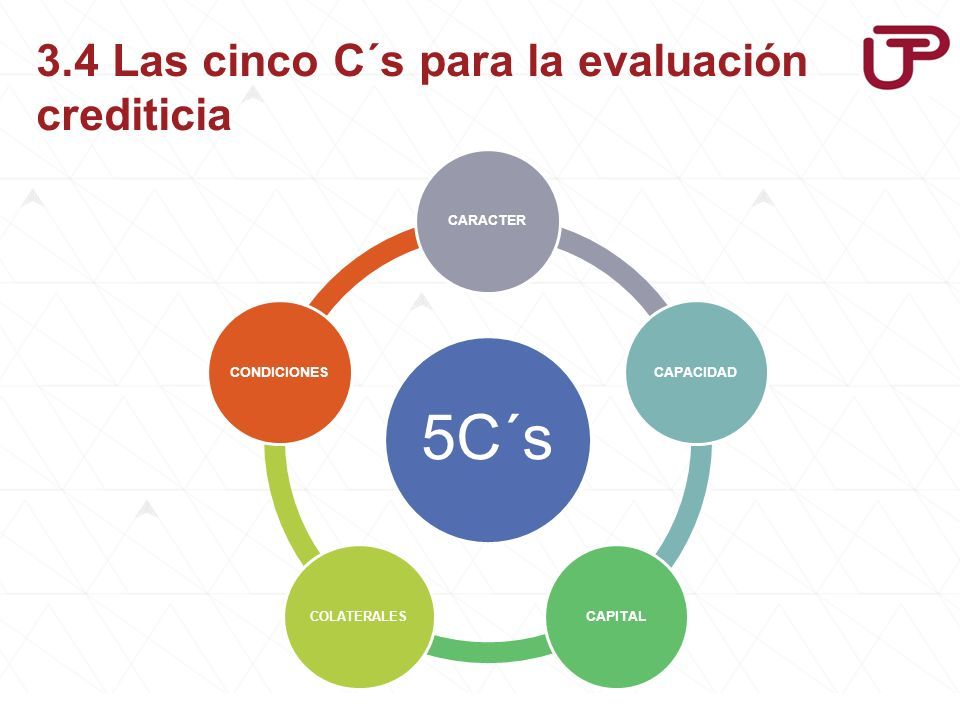 3.4 Las cinco C´s para la evaluación crediticia

UP

CARACTER

CAPACIDAD

CAPITAL

COLATERALES

CONDICIONES

5C´s